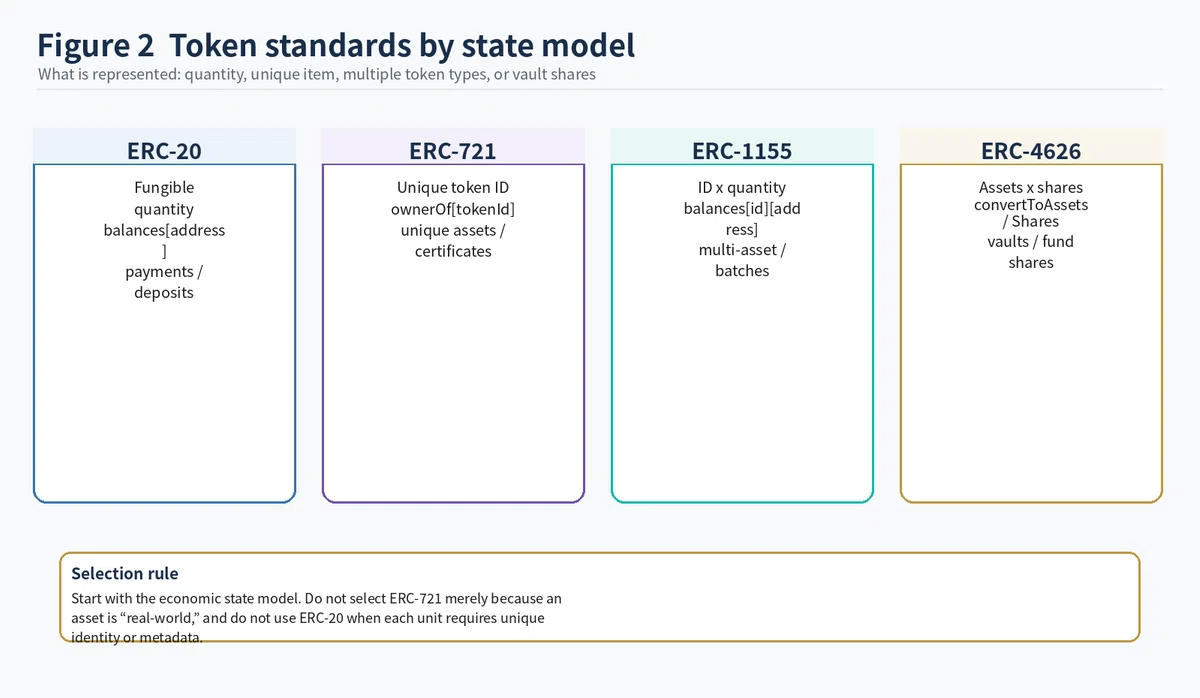 Figure 2 Token standards by state model
What is represented: quantity, unique item, multiple token types, or vault shares

ERC-20
Fungible quantity balances[address] payments / deposits

ERC-721
Unique token ID ownerOf[tokenId] unique assets / certificates

ERC-1155
ID x quantity balances[id][address] multi-asset / batches

ERC-4626
Assets x shares convertToAssets / Shares vaults / fund shares

Selection rule
Start with the economic state model. Do not select ERC-721 merely because an asset is “real-world,” and do not use ERC-20 when each unit requires unique identity or metadata.